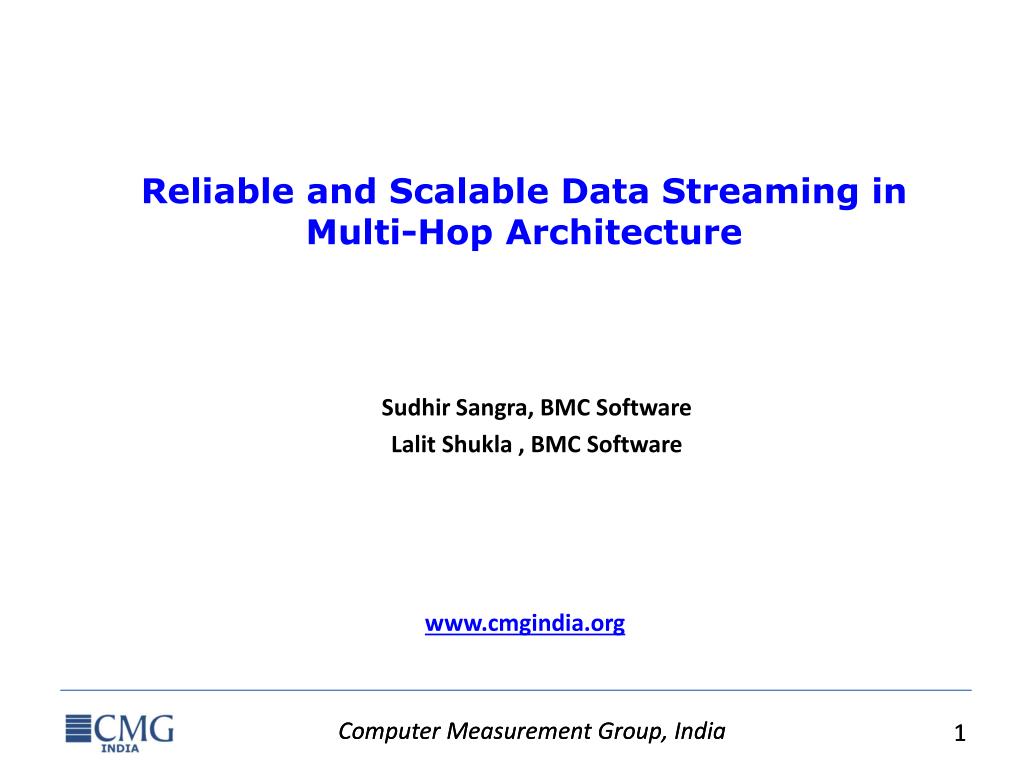 Reliable and Scalable Data Streaming in Multi-Hop Architecture

Sudhir Sangra, BMC Software
Lalit Shukla , BMC Software

www.cmgindia.org

CMG INDIA

Computer Measurement Group, India

1